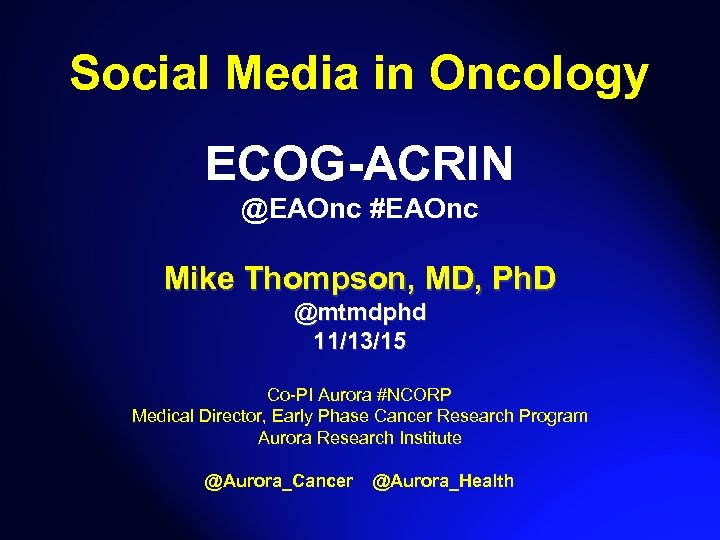 Social Media in Oncology

ECOG-ACRIN
@EAOnc #EAOnc

Mike Thompson, MD, PhD
@mtmdphd
11/13/15

Co-PI Aurora #NCORP
Medical Director, Early Phase Cancer Research Program
Aurora Research Institute

@Aurora_Cancer @Aurora_Health